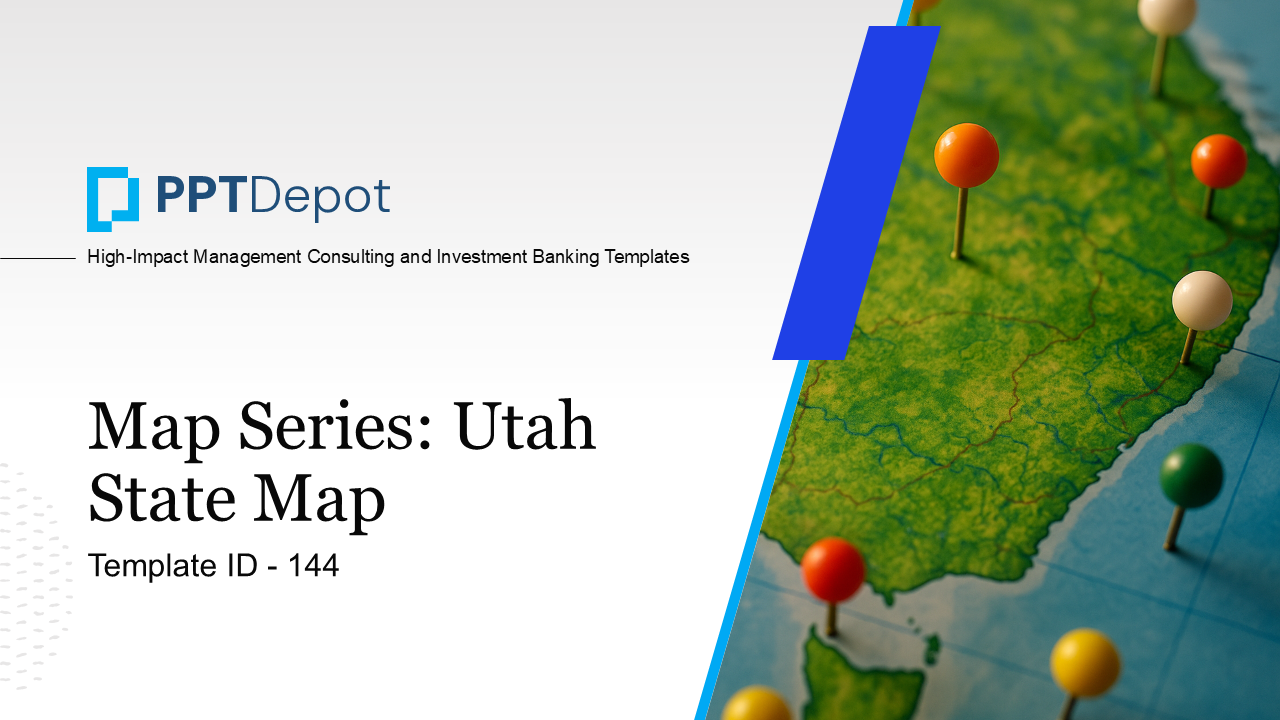 PPTDepot

High-Impact Management Consulting and Investment Banking Templates

Map Series: Utah State Map

Template ID - 144